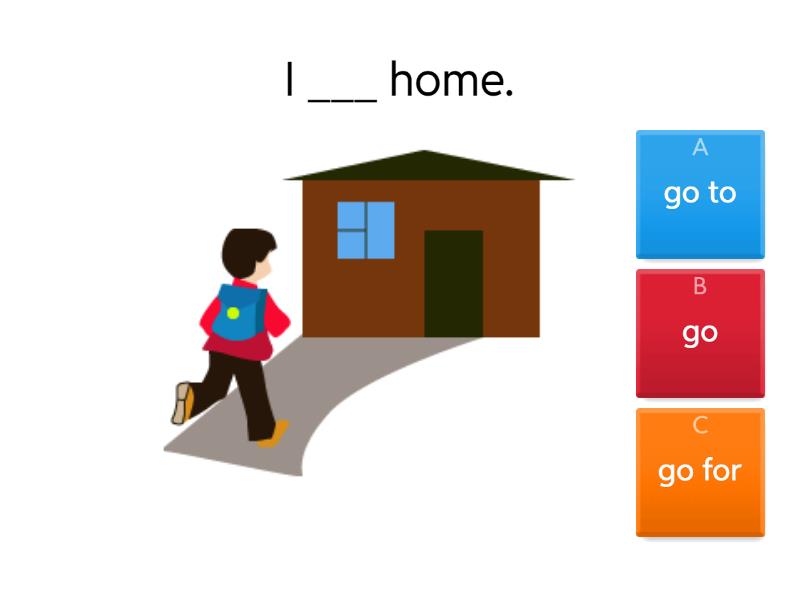 I ___ home.

A
go to

B
go

C
go for